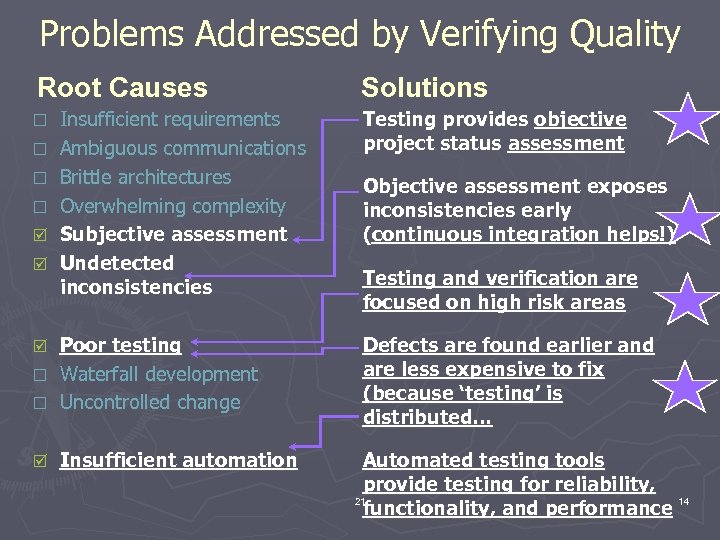 Problems Addressed by Verifying Quality

Root Causes

☐ Insufficient requirements
☐ Ambiguous communications
☐ Brittle architectures
☐ Overwhelming complexity
☑ Subjective assessment
☑ Undetected inconsistencies
☑ Poor testing
☐ Waterfall development
☐ Uncontrolled change
☑ Insufficient automation

Solutions

Testing provides objective project status assessment

Objective assessment exposes inconsistencies early (continuous integration helps!)

Testing and verification are focused on high risk areas

Defects are found earlier and are less expensive to fix (because 'testing' is distributed...

Automated testing tools provide testing for reliability, functionality, and performance

21

14